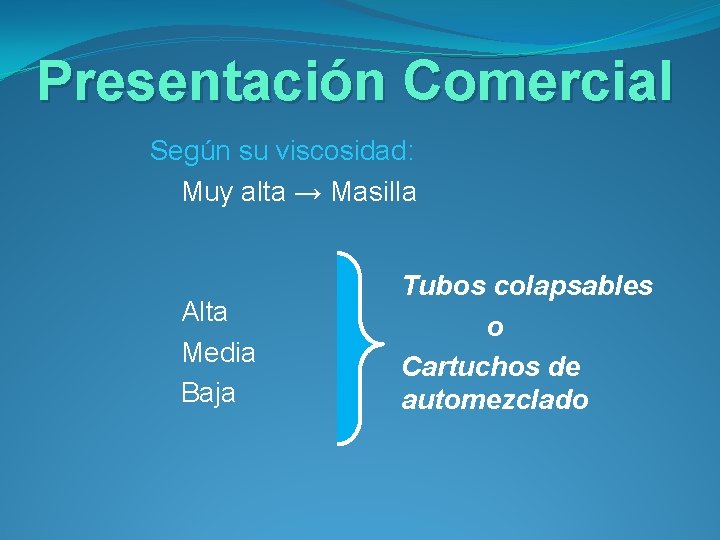 Presentación Comercial

Según su viscosidad:

Muy alta → Masilla

Alta
Media
Baja

Tubos colapsables
o
Cartuchos de automezclado